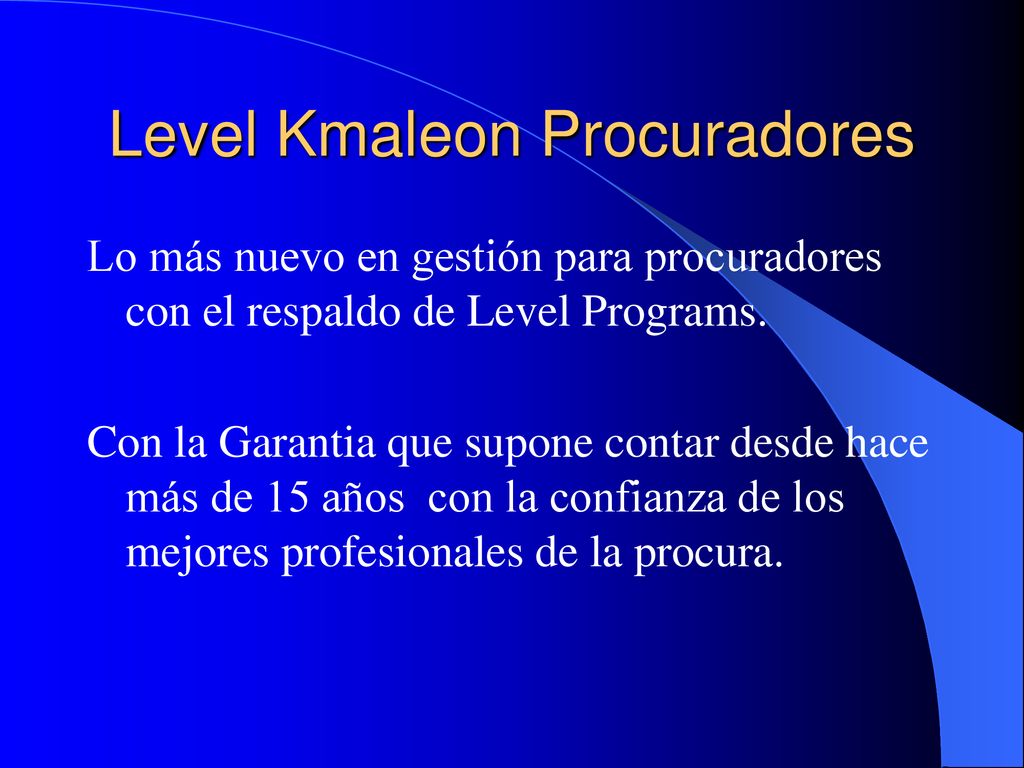 Level Kmaleon Procuradores

Lo más nuevo en gestión para procuradores con el respaldo de Level Programs.

Con la Garantia que supone contar desde hace más de 15 años con la confianza de los mejores profesionales de la procura.